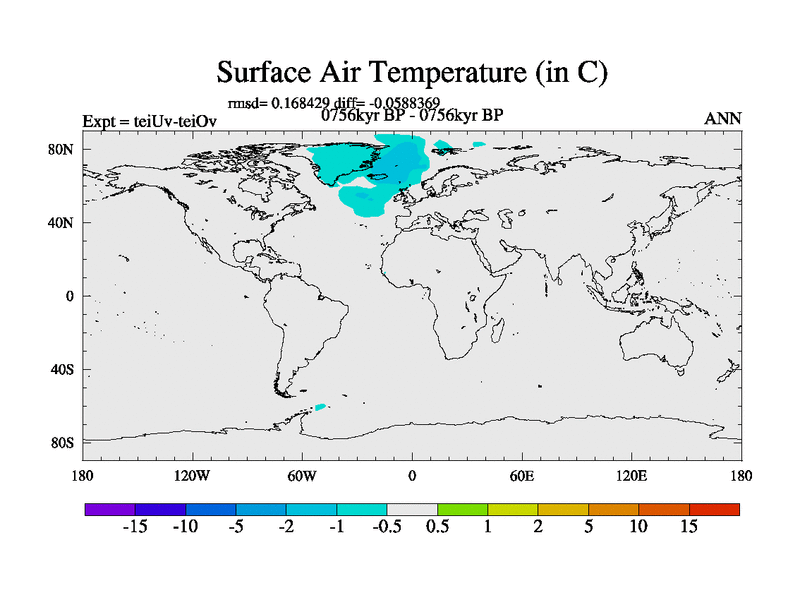 Surface Air Temperature (in C)

rmsd= 0.168429 diff= -0.0588369

Expt = teiUv-teiOv

0756kyr BP - 0756kyr BP

ANN

80N

40N

0

40S

80S

180 120W 60W 0 60E 120E 180

-15 -10 -5 -2 -1 -0.5 0.5 1 2 5 10 15